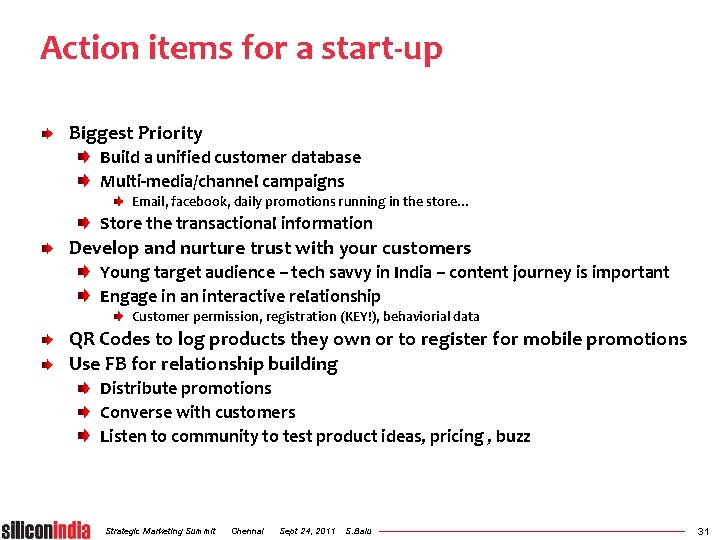 Action items for a start-up

Biggest Priority
Build a unified customer database
Multi-media/channel campaigns
Email, facebook, daily promotions running in the store…
Store the transactional information
Develop and nurture trust with your customers
Young target audience – tech savvy in India – content journey is important
Engage in an interactive relationship
Customer permission, registration (KEY!), behaviorial data
QR Codes to log products they own or to register for mobile promotions
Use FB for relationship building
Distribute promotions
Converse with customers
Listen to community to test product ideas, pricing , buzz

siliconindia Strategic Marketing Summit Chennai Sept 24, 2011 S.Balu 31